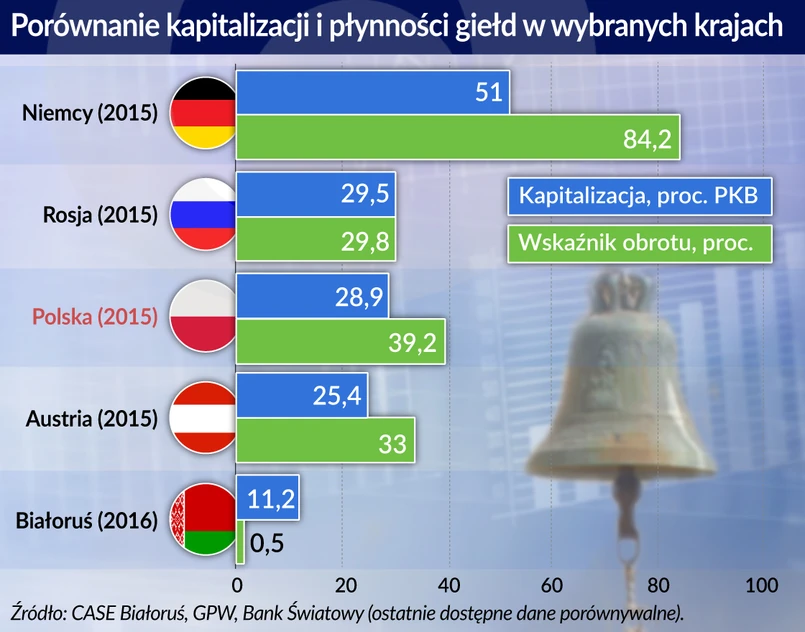 Porównanie kapitalizacji i płynności giełd w wybranych krajach

Niemcy (2015)
51
84,2

Rosja (2015)
29,5
29,8

Kapitalizacja, proc. PKB
Wskaźnik obrotu, proc.

Polska (2015)
28,9
39,2

Austria (2015)
25,4
33

Białoruś (2016)
11,2
0,5

0
20
40
60
80
100

Źródło: CASE Białoruś, GPW, Bank Światowy (ostatnie dostępne dane porównywalne).